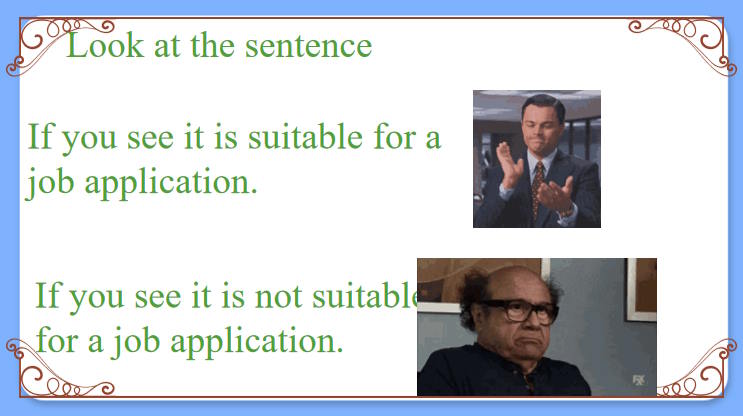 Look at the sentence

If you see it is suitable for a job application.

If you see it is not suitable for a job application.

FX